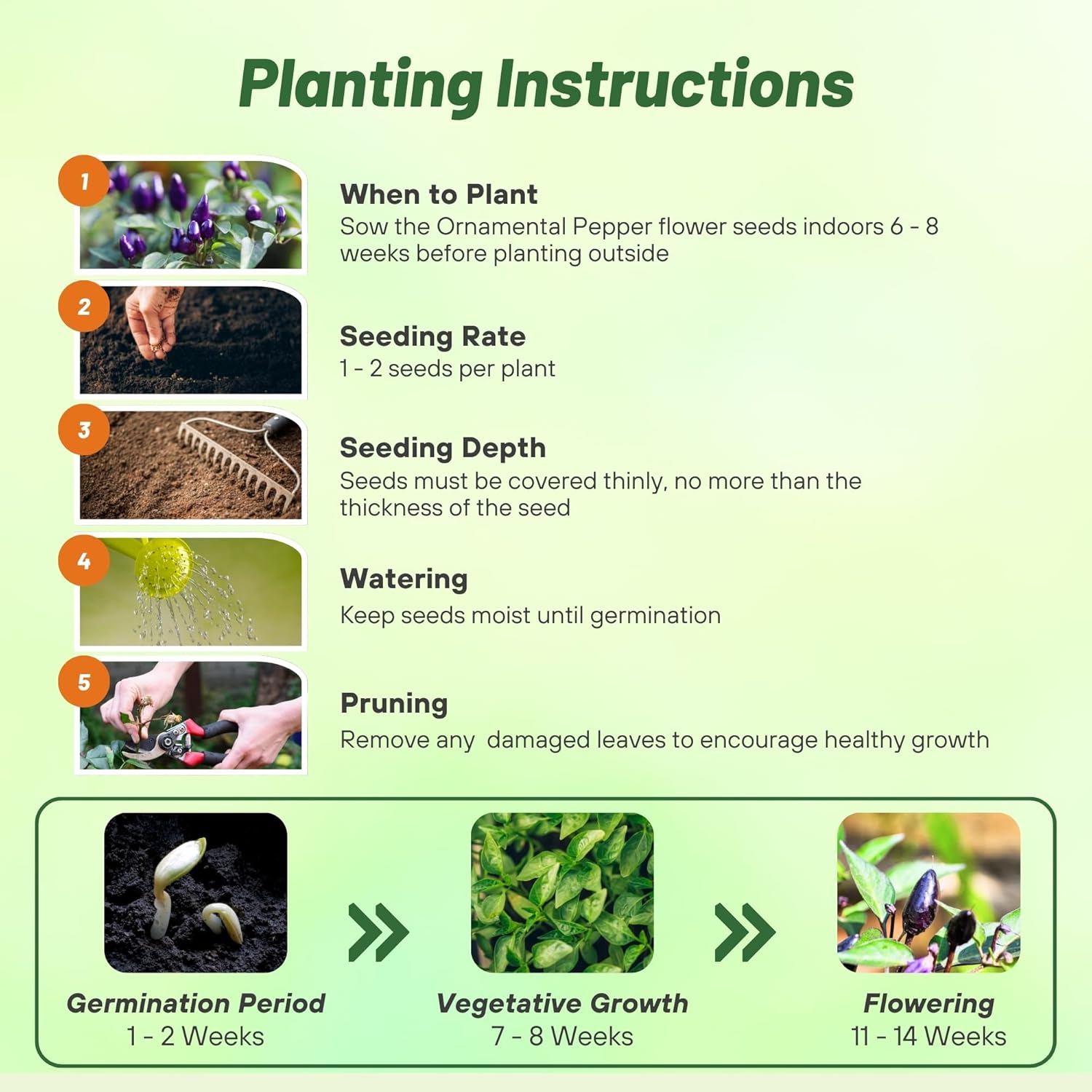 Planting Instructions

1

When to Plant
Sow the Ornamental Pepper flower seeds indoors 6 - 8 weeks before planting outside

2

Seeding Rate
1 - 2 seeds per plant

3

Seeding Depth
Seeds must be covered thinly, no more than the thickness of the seed

4

Watering
Keep seeds moist until germination

5

Pruning
Remove any  damaged leaves to encourage healthy growth

Germination Period
1 - 2 Weeks

Vegetative Growth
7 - 8 Weeks

Flowering
11 - 14 Weeks